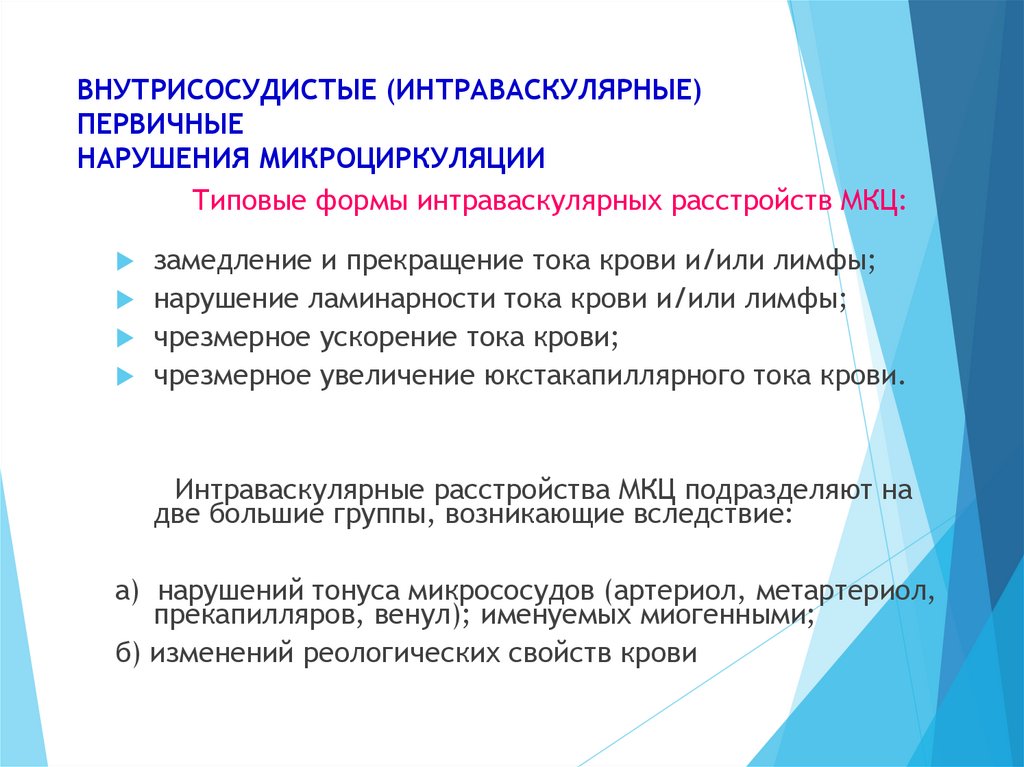 ВНУТРИСОСУДИСТЫЕ (ИНТРАВАСКУЛЯРНЫЕ) ПЕРВИЧНЫЕ
НАРУШЕНИЯ МИКРОЦИРКУЛЯЦИИ

Типовые формы интраваскулярных расстройств МКЦ:

замедление и прекращение тока крови и/или лимфы;
нарушение ламинарности тока крови и/или лимфы;
чрезмерное ускорение тока крови;
чрезмерное увеличение юкстакапиллярного тока крови.

Интраваскулярные расстройства МКЦ подразделяют на две большие группы, возникающие вследствие:

а) нарушений тонуса микрососудов (артериол, метартериол, прекапилляров, венул); именуемых миогенными;

б) изменений реологических свойств крови